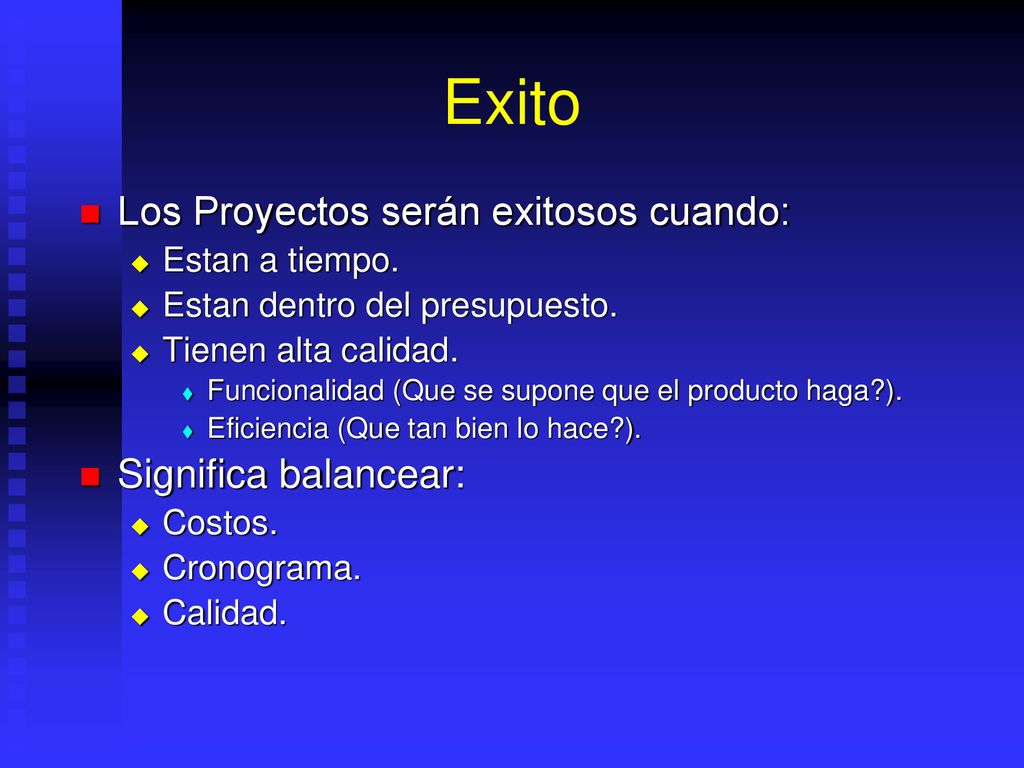 Exito

Los Proyectos serán exitosos cuando:
Estan a tiempo.
Estan dentro del presupuesto.
Tienen alta calidad.
Funcionalidad (Que se supone que el producto haga?).
Eficiencia (Que tan bien lo hace?).

Significa balancear:
Costos.
Cronograma.
Calidad.